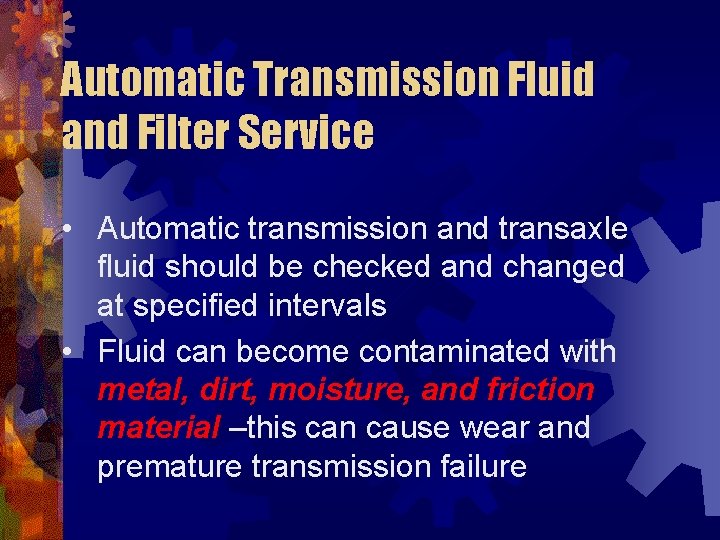 Automatic Transmission Fluid and Filter Service

• Automatic transmission and transaxle fluid should be checked and changed at specified intervals

• Fluid can become contaminated with metal, dirt, moisture, and friction material –this can cause wear and premature transmission failure